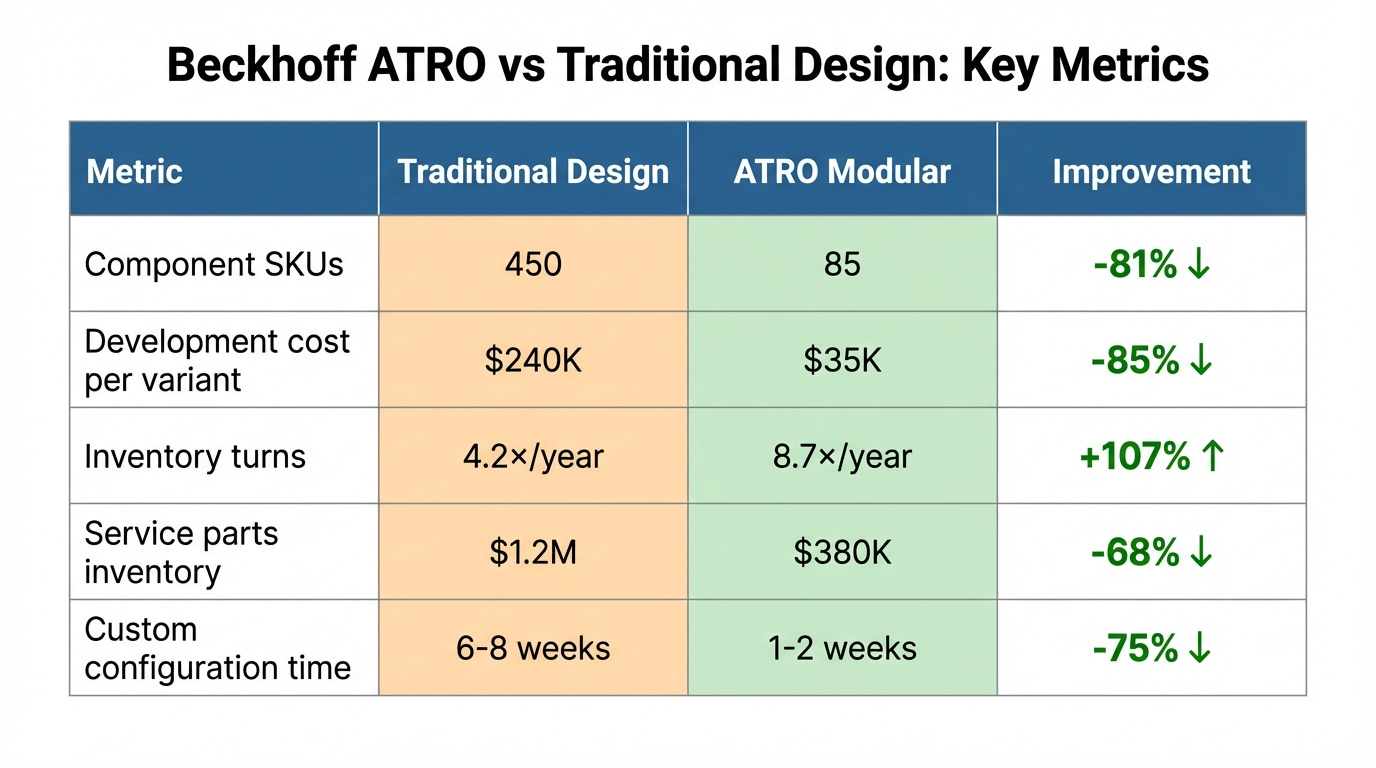 Beckhoff ATRO vs Traditional Design: Key Metrics

| Metric | Traditional Design | ATRO Modular | Improvement |
|---|---|---|---|
| Component SKUs | 450 | 85 | -81% ↓ |
| Development cost per variant | \$240K | \$35K | -85% ↓ |
| Inventory turns | 4.2×/year | 8.7×/year | +107% ↑ |
| Service parts inventory | \$1.2M | \$380K | -68% ↓ |
| Custom configuration time | 6-8 weeks | 1-2 weeks | -75% ↓ |